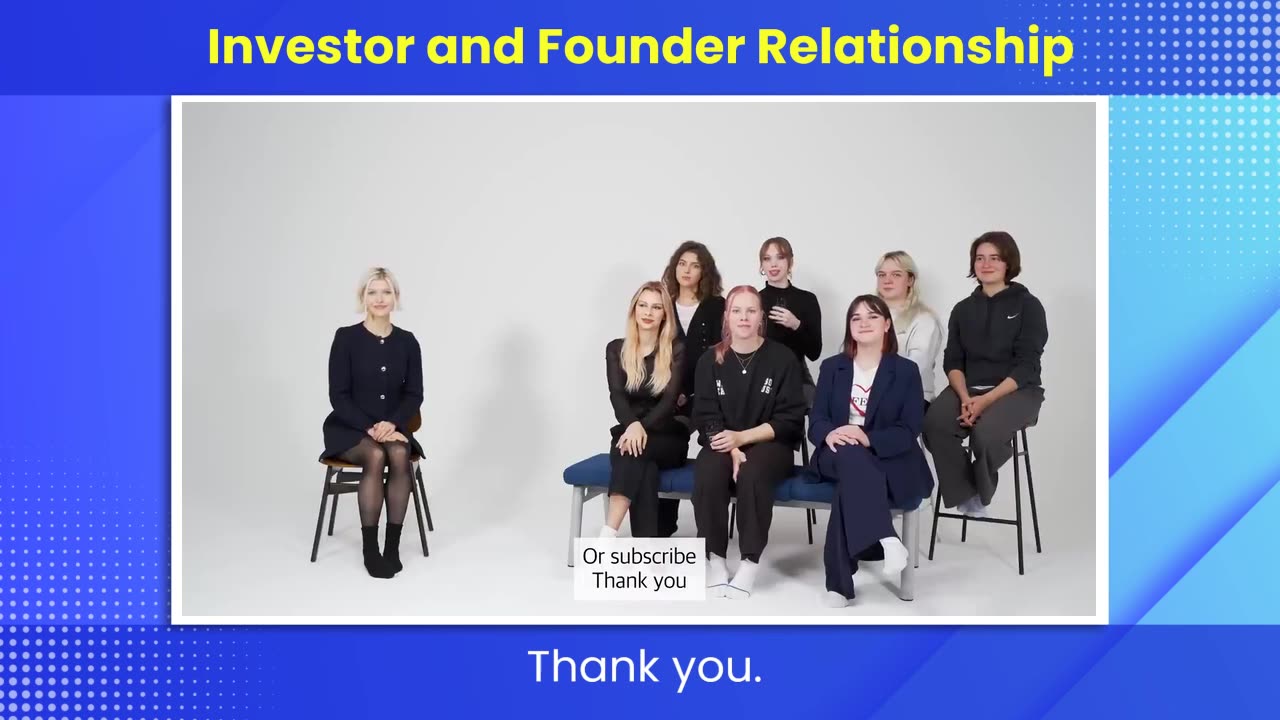 Investor and Founder Relationship

Or subscribe
Thank you

Thank you.